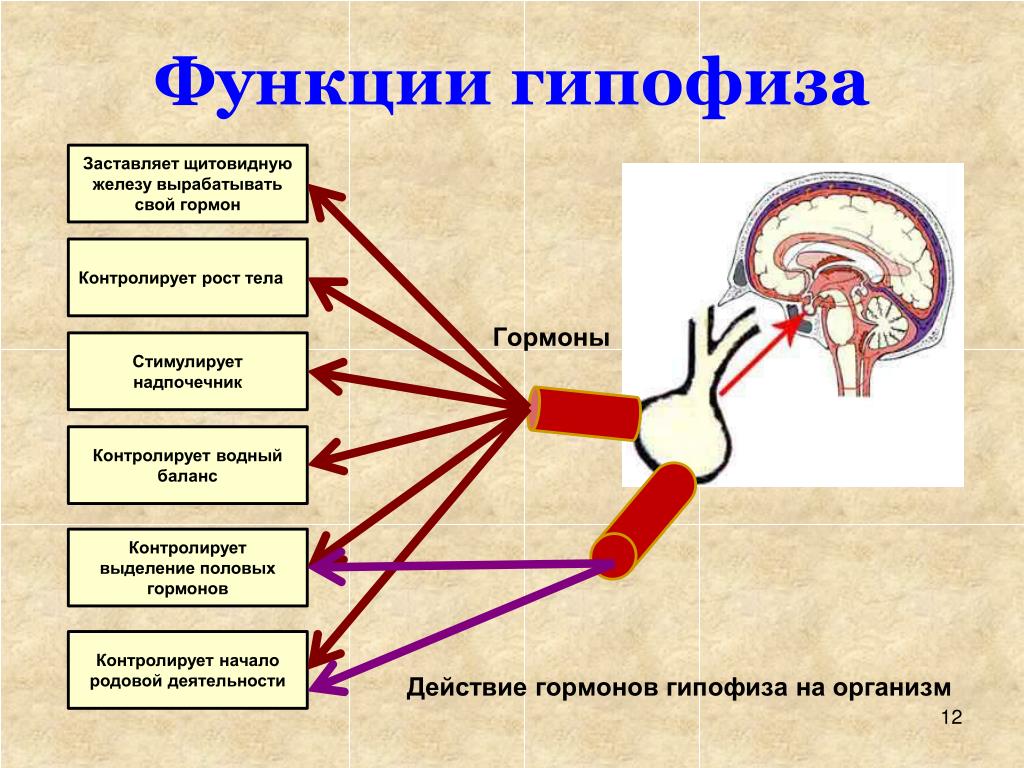 Функции гипофиза

Заставляет щитовидную железу вырабатывать свой гормон

Контролирует рост тела

Стимулирует надпочечник

Контролирует водный баланс

Контролирует выделение половых гормонов

Контролирует начало родовой деятельности

Гормоны

Действие гормонов гипофиза на организм

12